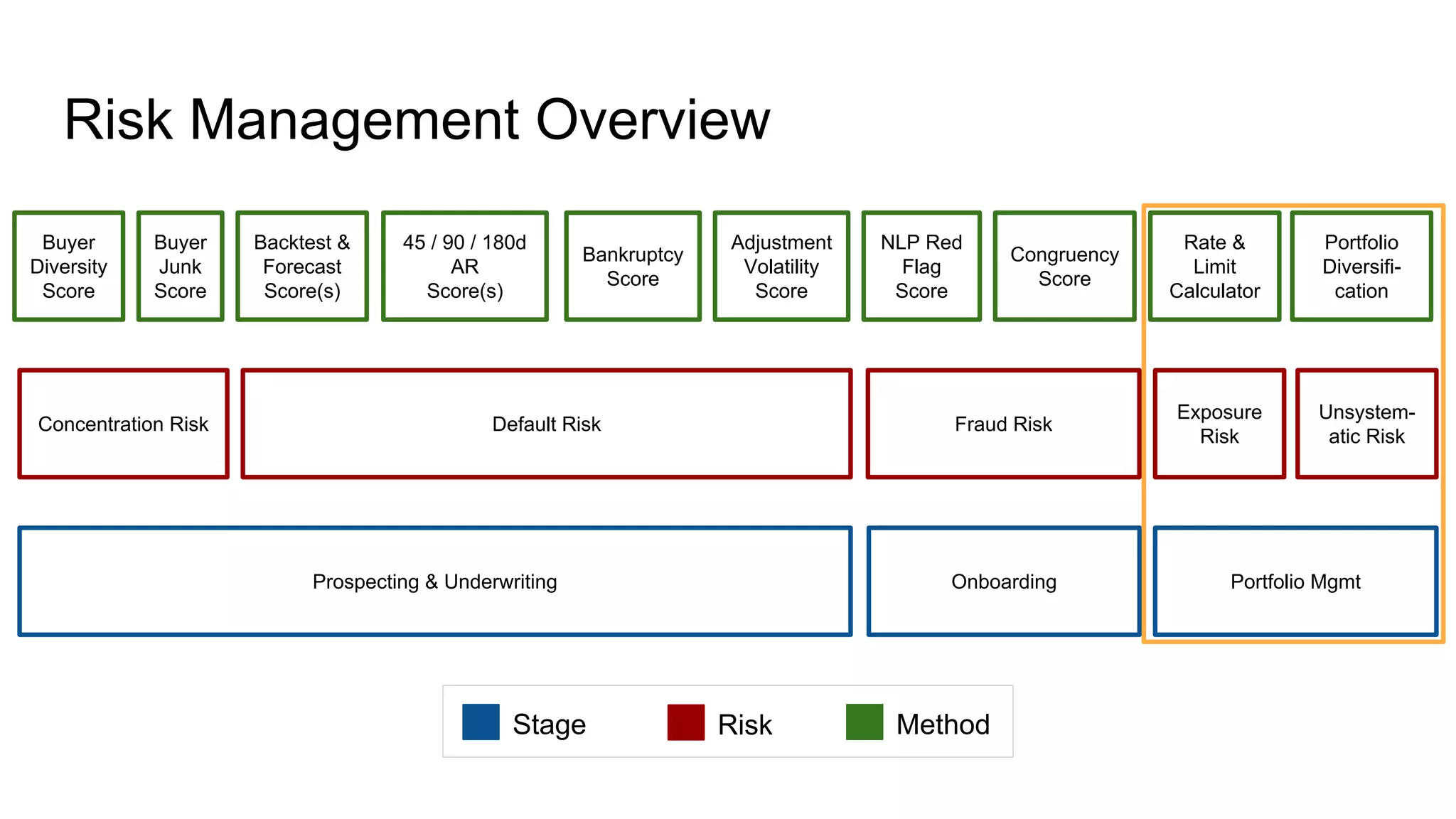 Risk Management Overview

Buyer Diversity Score

Buyer Junk Score

Backtest & Forecast Score(s)

45 / 90 / 180d AR Score(s)

Bankruptcy Score

Adjustment Volatility Score

NLP Red Flag Score

Congruency Score

Rate & Limit Calculator

Portfolio Diversification

Concentration Risk

Default Risk

Fraud Risk

Exposure Risk

Unsystematic Risk

Prospecting & Underwriting

Onboarding

Portfolio Mgmt

Stage Risk Method